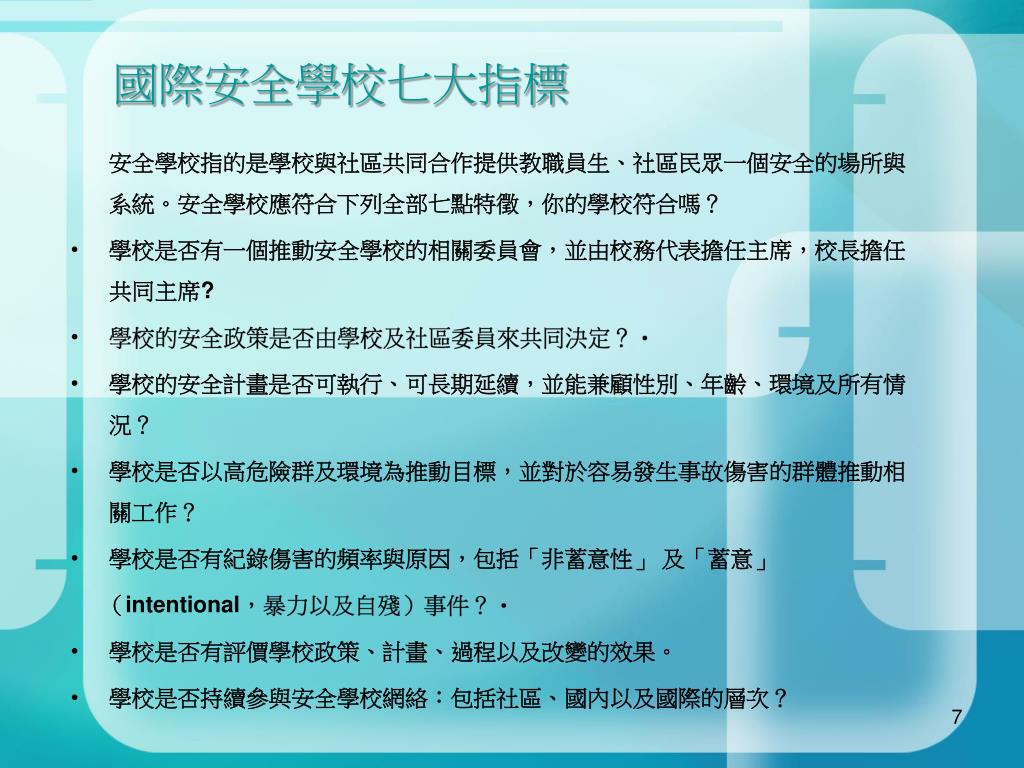 國際安全學校七大指標

安全學校指的是學校與社區共同合作提供教職員生、社區民眾一個安全的場所與系統。安全學校應符合下列全部七點特徵，你的學校符合嗎？

• 學校是否有一個推動安全學校的相關委員會，並由校務代表擔任主席，校長擔任共同主席?

• 學校的安全政策是否由學校及社區委員來共同決定？・

• 學校的安全計畫是否可執行、可長期延續，並能兼顧性別、年齡、環境及所有情況？

• 學校是否以高危險群及環境為推動目標，並對於容易發生事故傷害的群體推動相關工作？

• 學校是否有紀錄傷害的頻率與原因，包括「非蓄意性」 及「蓄意」（intentional，暴力以及自殘）事件？・

• 學校是否有評價學校政策、計畫、過程以及改變的效果。

• 學校是否持續參與安全學校網絡：包括社區、國內以及國際的層次？

7